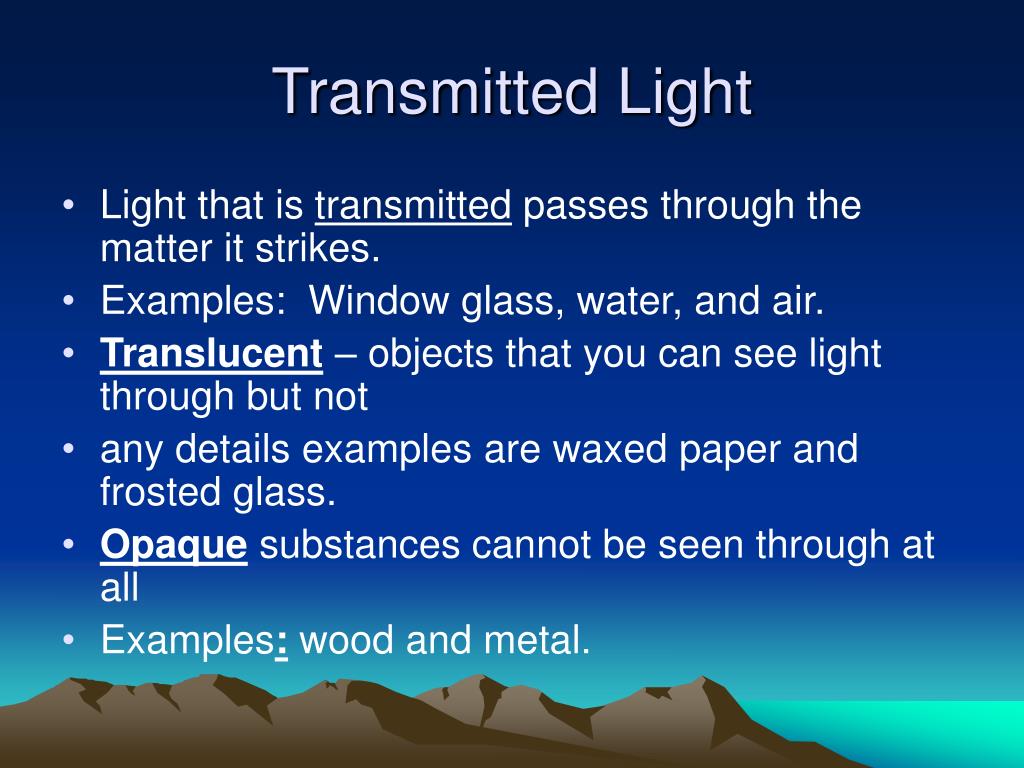 Transmitted Light

• Light that is transmitted passes through the matter it strikes.
• Examples: Window glass, water, and air.
• Translucent – objects that you can see light through but not
• any details examples are waxed paper and frosted glass.
• Opaque substances cannot be seen through at all
• Examples: wood and metal.